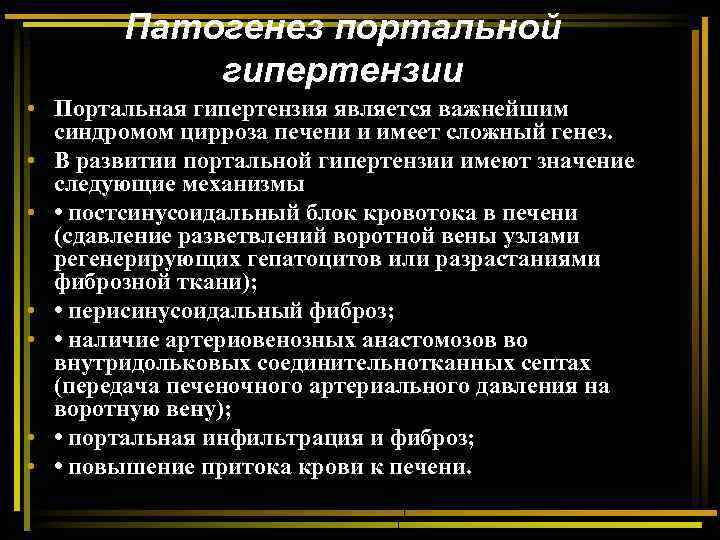 Патогенез портальной гипертензии

• Портальная гипертензия является важнейшим синдромом цирроза печени и имеет сложный генез.
• В развитии портальной гипертензии имеют значение следующие механизмы
• • постсинусоидальный блок кровотока в печени (сдавление разветвлений воротной вены узлами регенерирующих гепатоцитов или разрастаниями фиброзной ткани);
• • перисинусоидальный фиброз;
• • наличие артериовенозных анастомозов во внутридольковых соединительнотканных септах (передача печеночного артериального давления на воротную вену);
• • портальная инфильтрация и фиброз;
• • повышение притока крови к печени.